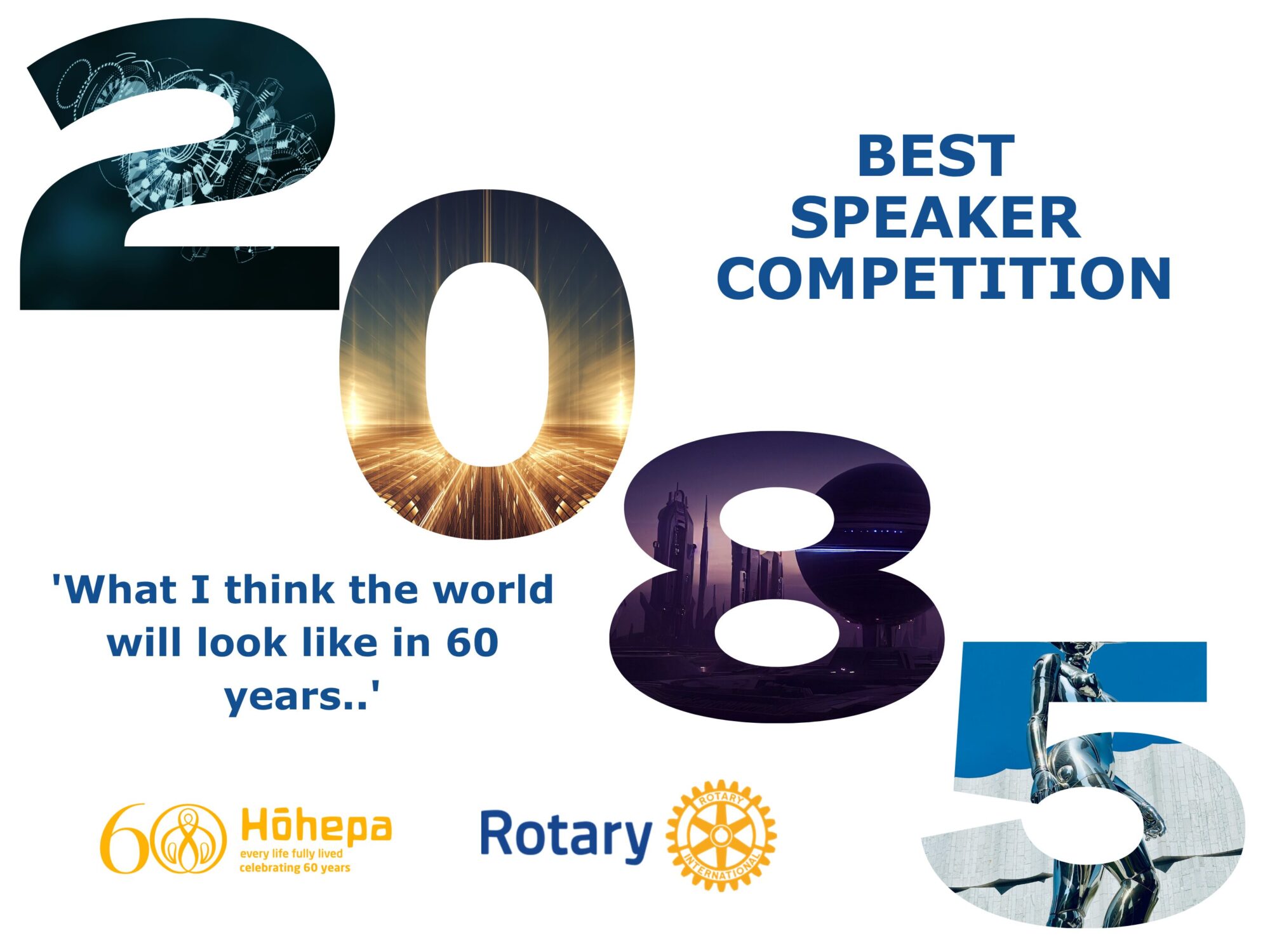 2085

BEST SPEAKER COMPETITION

'What I think the world will look like in 60 years..'

60 Hōhepa
every life fully lived
celebrating 60 years

Rotary ROTARY INTERNATIONAL